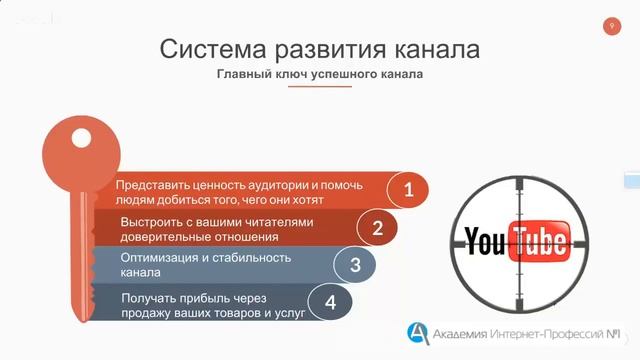 9

Система развития канала

Главный ключ успешного канала

Представить ценность аудитории и помочь людям добиться того, чего они хотят 1

Выстроить с вашими читателями доверительные отношения 2

Оптимизация и стабильность канала 3

Получать прибыль через продажу ваших товаров и услуг 4

YouTube

Академия Интернет-Профессий №1